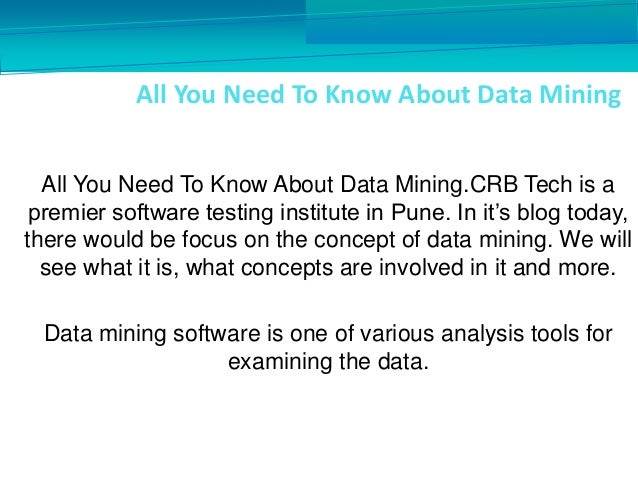 All You Need To Know About Data Mining

All You Need To Know About Data Mining.CRB Tech is a premier software testing institute in Pune. In it’s blog today, there would be focus on the concept of data mining. We will see what it is, what concepts are involved in it and more.

Data mining software is one of various analysis tools for examining the data.